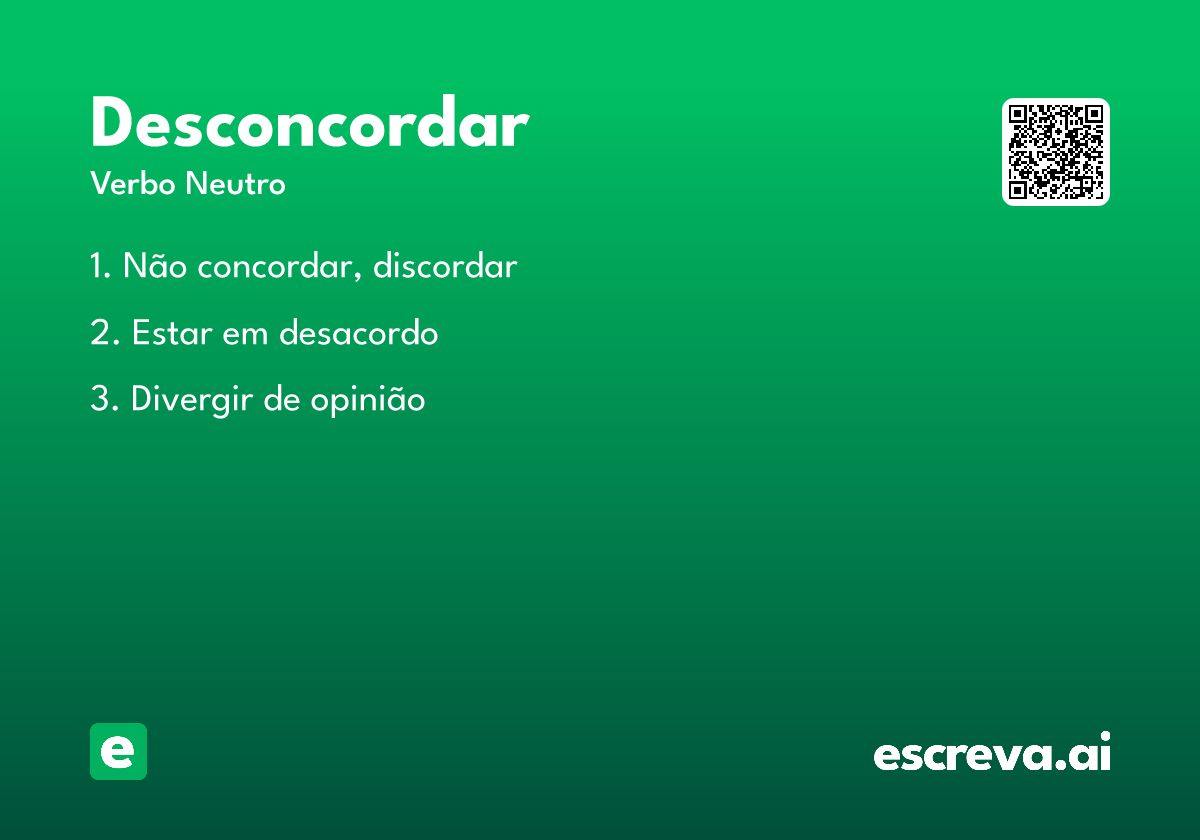 Desconcordar
Verbo Neutro

1. Não concordar, discordar

2. Estar em desacordo

3. Divergir de opinião

e

escreva.ai